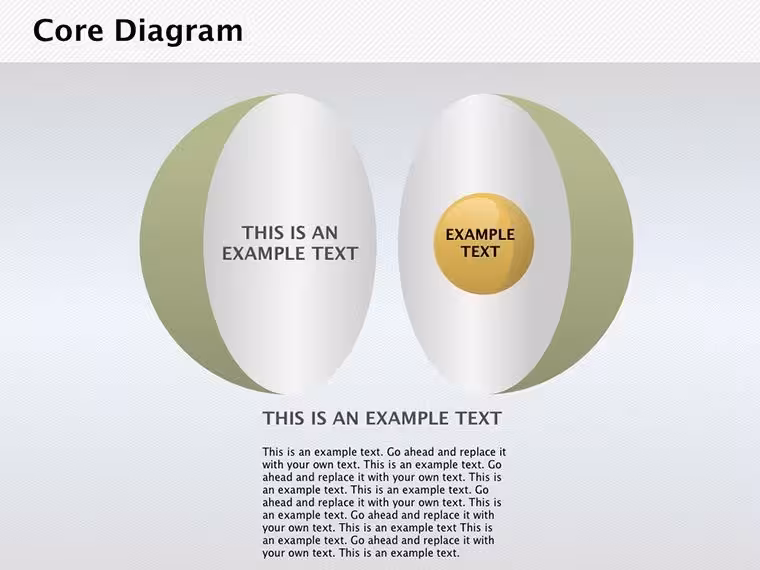 Core Diagram

THIS IS AN EXAMPLE TEXT

EXAMPLE TEXT

THIS IS AN EXAMPLE TEXT

This is an example text. Go ahead and replace it with your own text. This is an example text. Go ahead and replace it with your own text. This is an example text. This is an example text. Go ahead and replace it with your own text. This is an example text. Go ahead and replace it with your own text. This is an example text This is an example text. Go ahead and replace it with your own text. This is an example text.